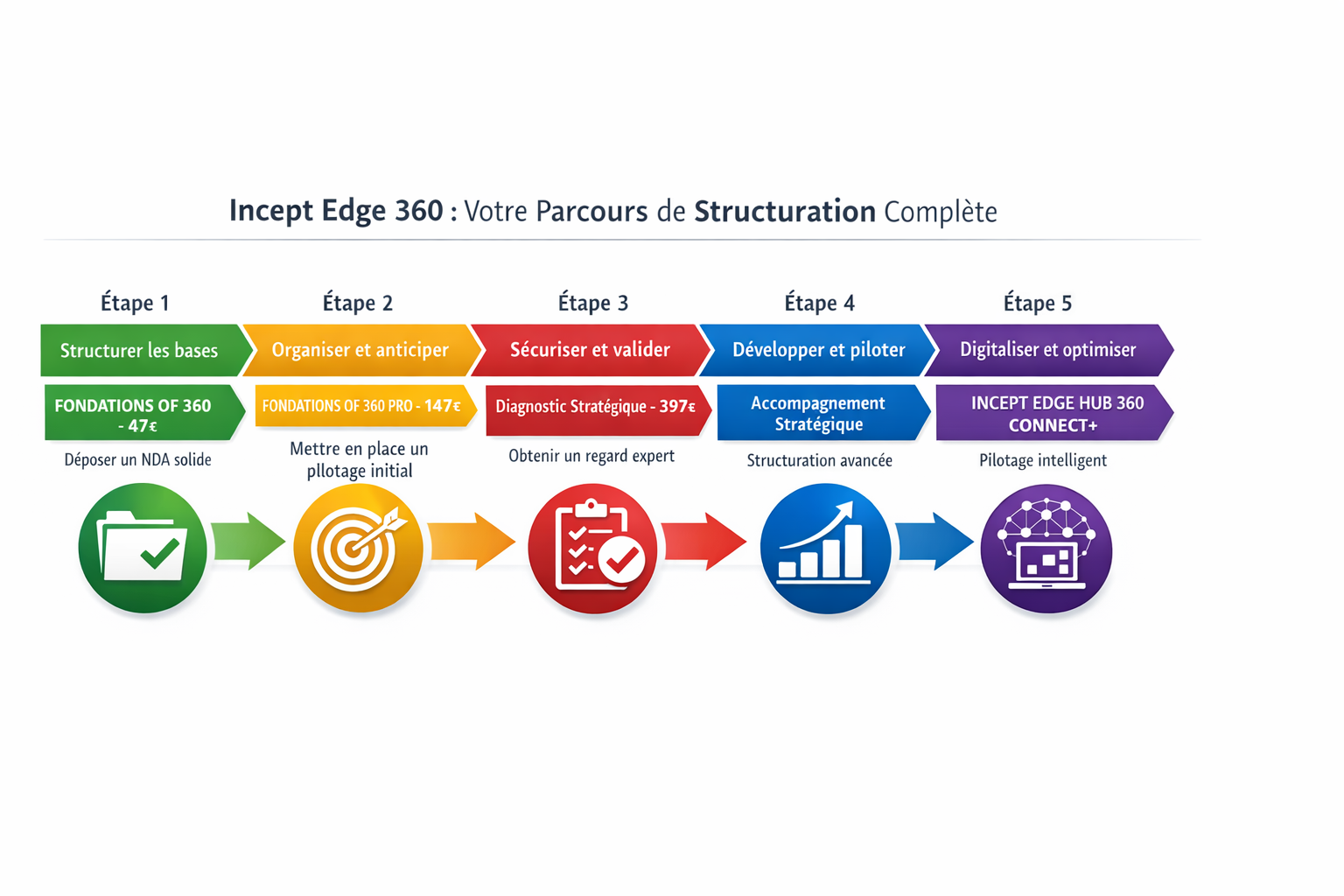 Incept Edge 360 : Votre Parcours de Structuration Complète

Étape 1

Structurer les bases

FONDATIONS OF 360 - 47€

Déposer un NDA solide

Étape 2

Organiser et anticiper

FONDATIONS OF 360 PRO - 147€

Mettre en place un pllotage initial

Étape 3

Sécuriser et valider

Diagnostic Stratégique - 397€

Obtenir un regard expert

Étape 4

Développer et piloter

Accompagnement Stratégique

Structuration avancée

Étape 5

Digitaliser et optimiser

INCEPT EDGE HUB 360 CONNECT+

Pilotage intelligent